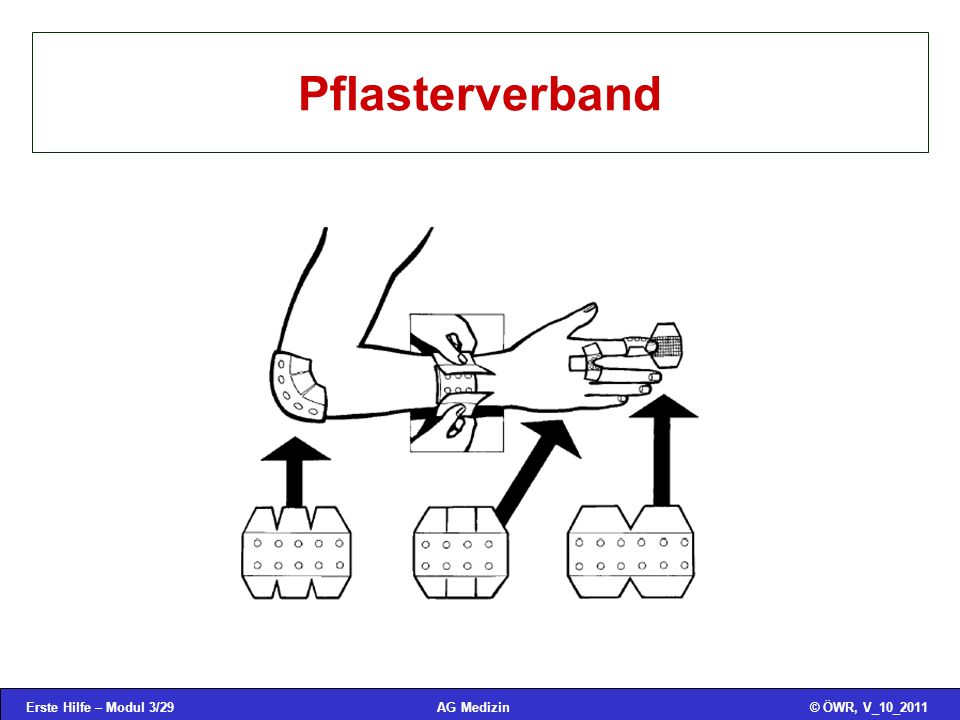 Pflasterverband

Erste Hilfe – Modul 3/29
AG Medizin
© ÖWR, V_10_2011